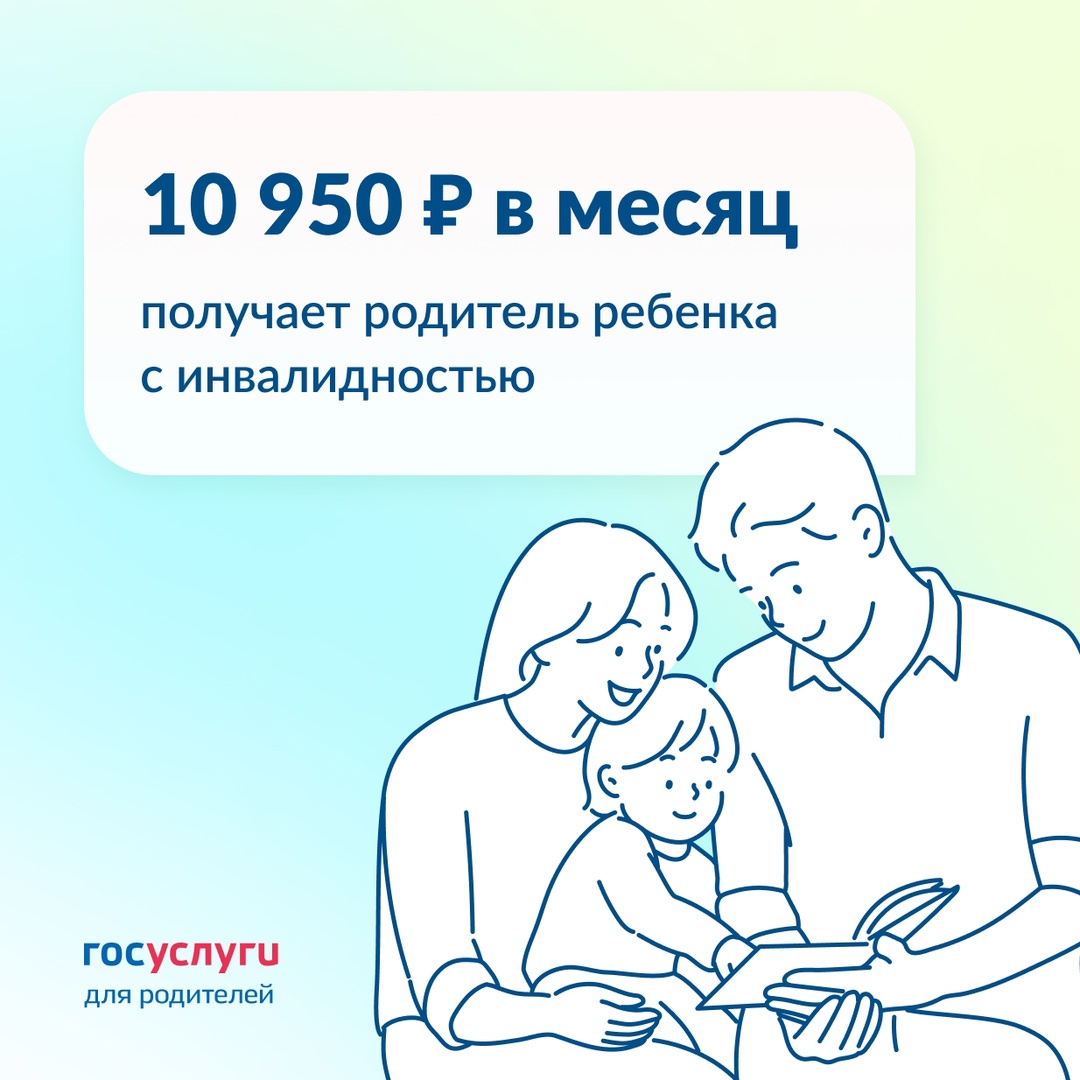 10 950 ₽ в месяц

получает родитель ребенка с инвалидностью

госуслуги
для родителей